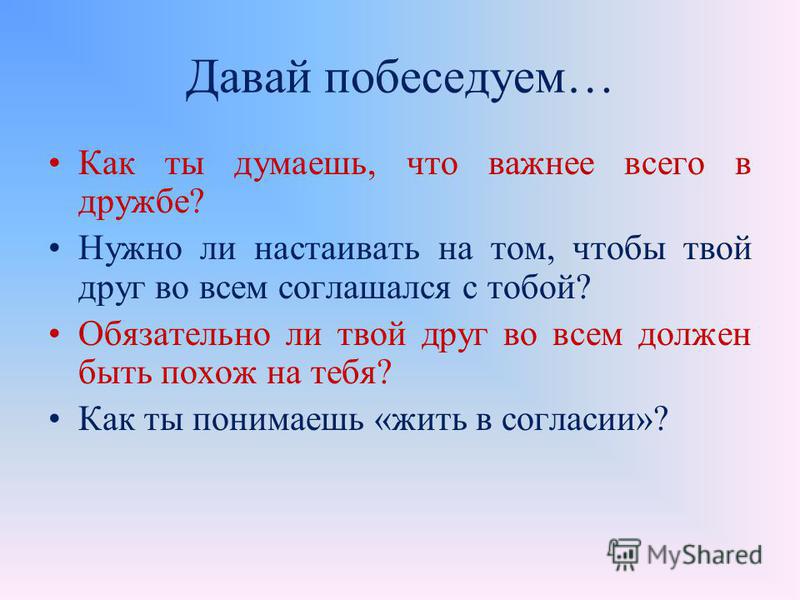 Давай побеседуем…

• Как ты думаешь, что важнее всего в дружбе?

• Нужно ли настаивать на том, чтобы твой друг во всем соглашался с тобой?

• Обязательно ли твой друг во всем должен быть похож на тебя?

• Как ты понимаешь «жить в согласии»?

MyShared